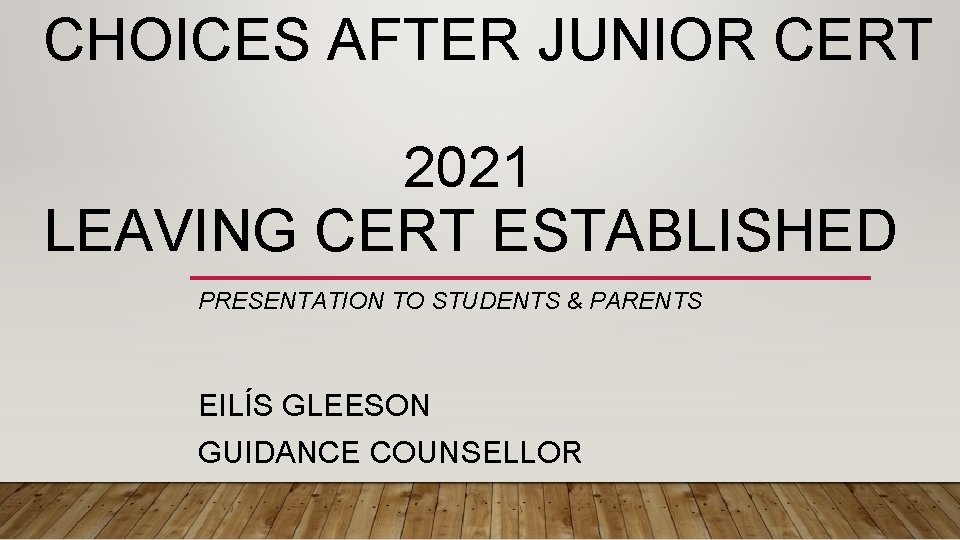 CHOICES AFTER JUNIOR CERT

2021
LEAVING CERT ESTABLISHED

PRESENTATION TO STUDENTS & PARENTS

EILÍS GLEESON
GUIDANCE COUNSELLOR